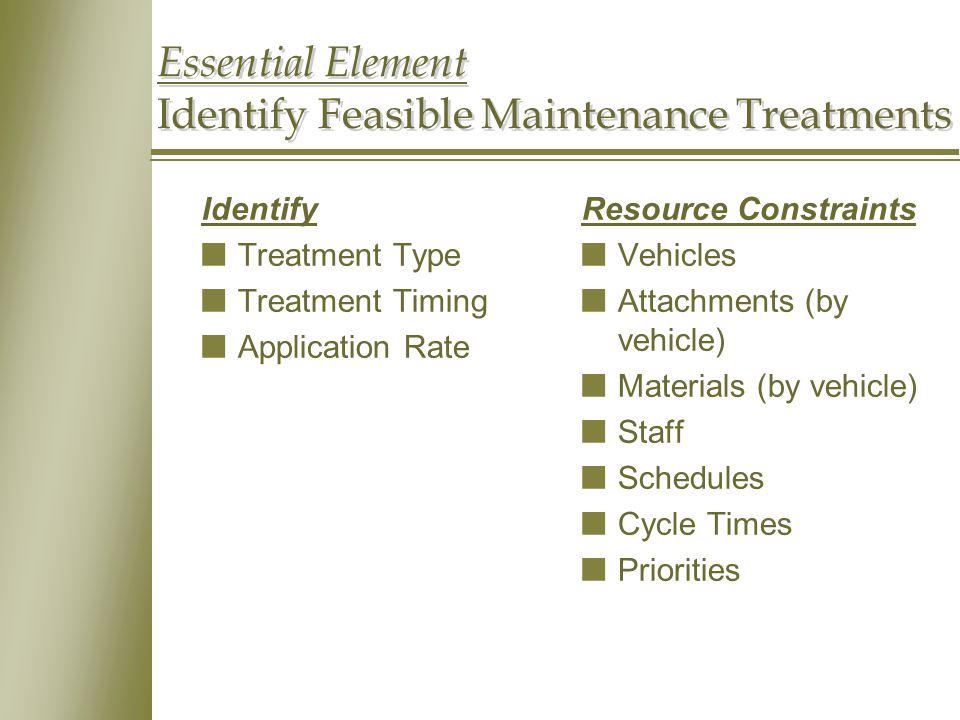 Essential Element
Identify Feasible Maintenance Treatments

Identify
- Treatment Type
- Treatment Timing
- Application Rate

Resource Constraints
- Vehicles
- Attachments (by vehicle)
- Materials (by vehicle)
- Staff
- Schedules
- Cycle Times
- Priorities